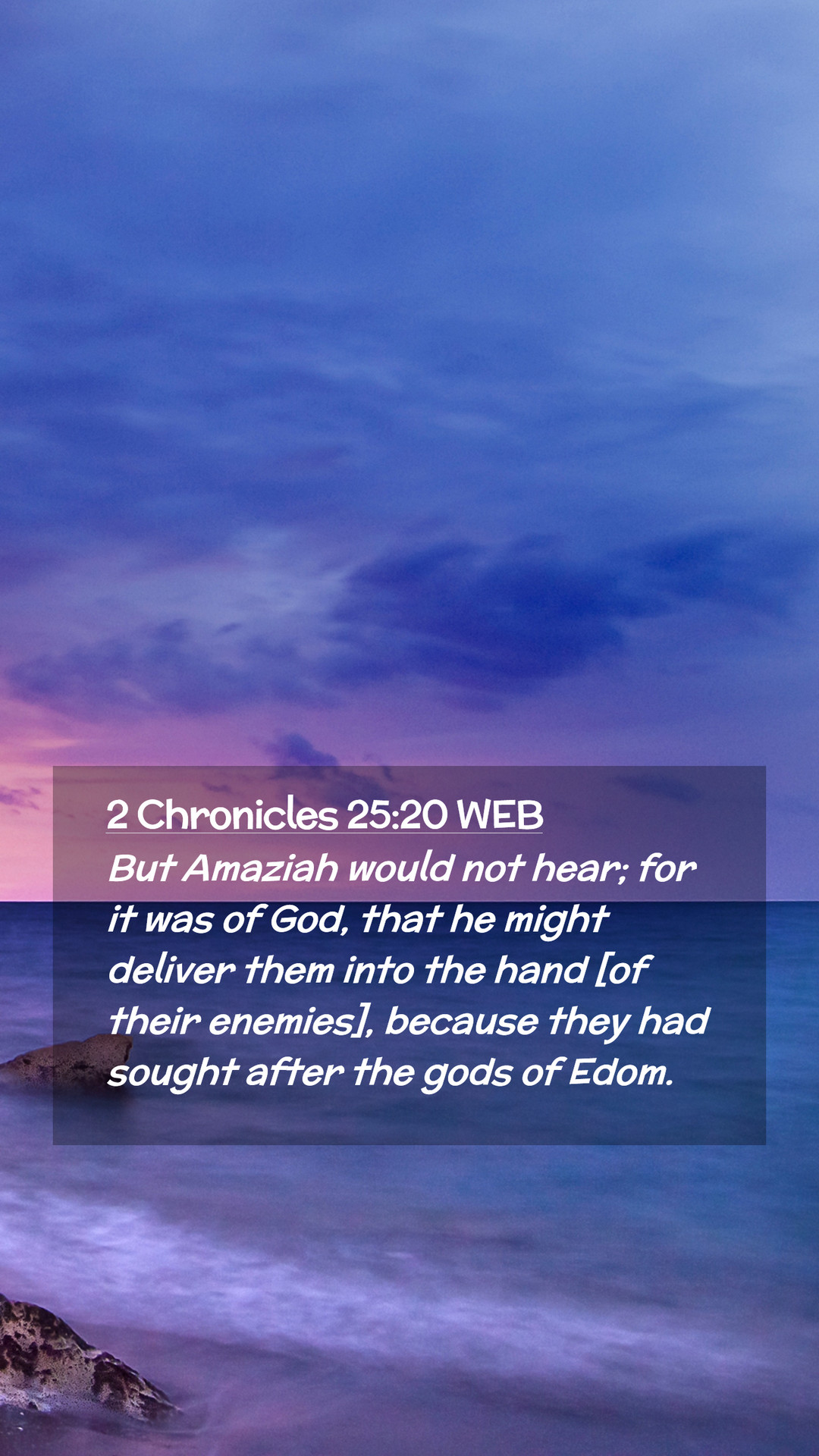 2 Chronicles 25:20 WEB

But Amaziah would not hear; for it was of God, that he might deliver them into the hand [of their enemies], because they had sought after the gods of Edom.